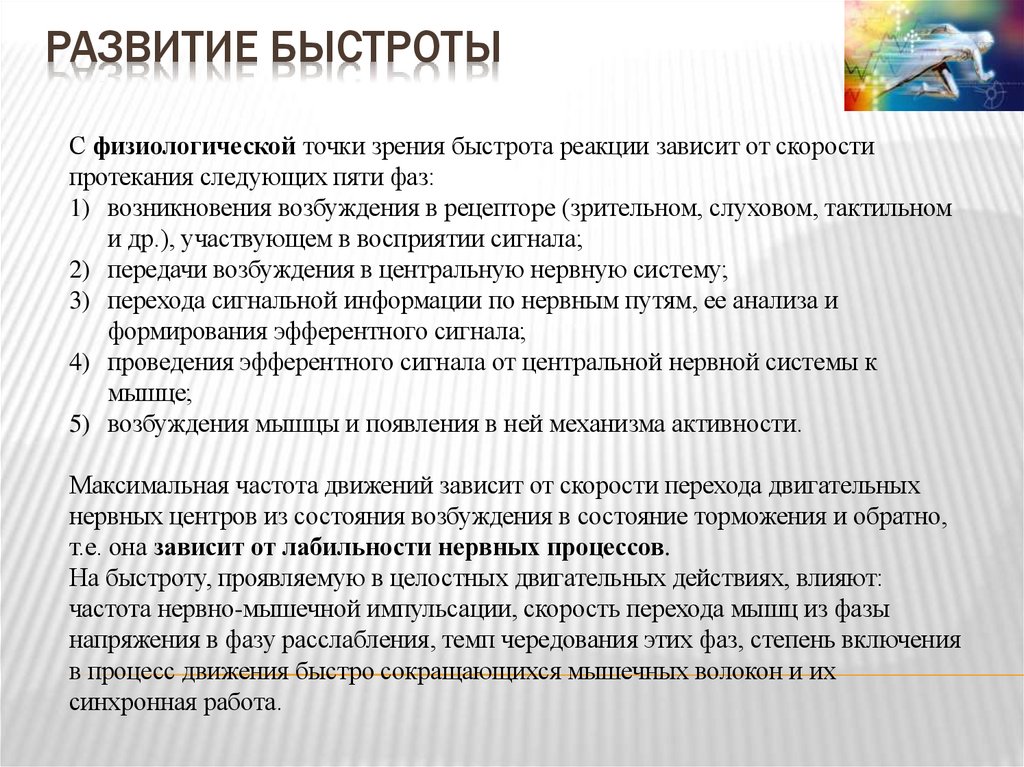 РАЗВИТИЕ БЫСТРОТЫ

С физиологической точки зрения быстрота реакции зависит от скорости протекания следующих пяти фаз:
1) возникновения возбуждения в рецепторе (зрительном, слуховом, тактильном и др.), участвующем в восприятии сигнала;
2) передачи возбуждения в центральную нервную систему;
3) перехода сигнальной информации по нервным путям, ее анализа и формирования эфферентного сигнала;
4) проведения эфферентного сигнала от центральной нервной системы к мышце;
5) возбуждения мышцы и появления в ней механизма активности.

Максимальная частота движений зависит от скорости перехода двигательных нервных центров из состояния возбуждения в состояние торможения и обратно, т.е. она зависит от лабильности нервных процессов.
На быстроту, проявляемую в целостных двигательных действиях, влияют: частота нервно-мышечной импульсации, скорость перехода мышц из фазы напряжения в фазу расслабления, темп чередования этих фаз, степень включения в процесс движения быстро сокращающихся мышечных волокон и их синхронная работа.